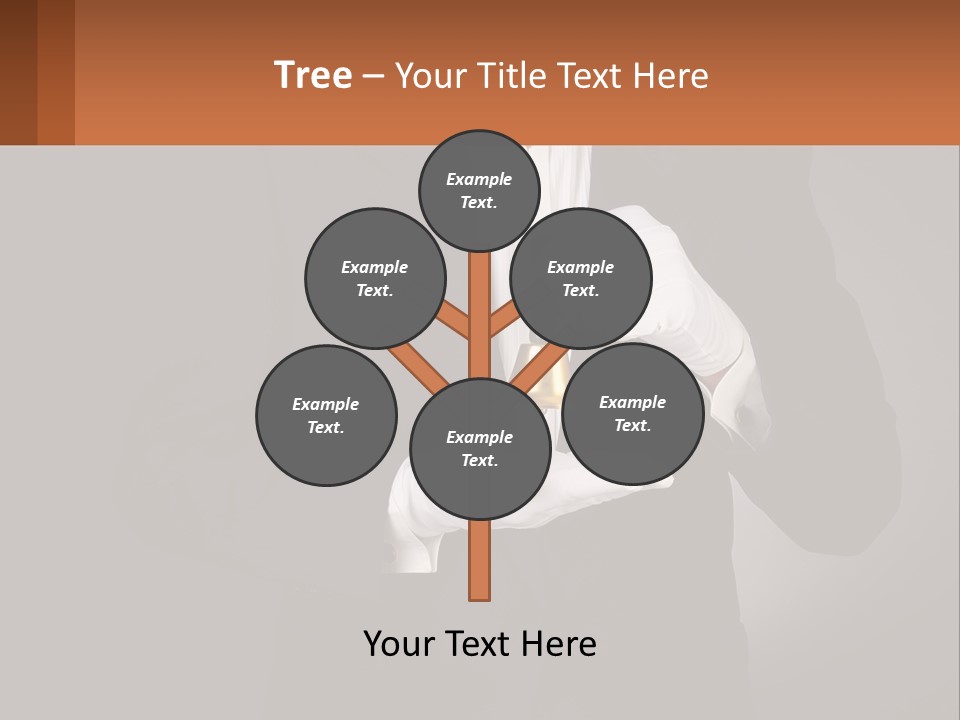 Tree – Your Title Text Here

Example Text.

Example Text.

Example Text.

Example Text.

Example Text.

Example Text.

Your Text Here